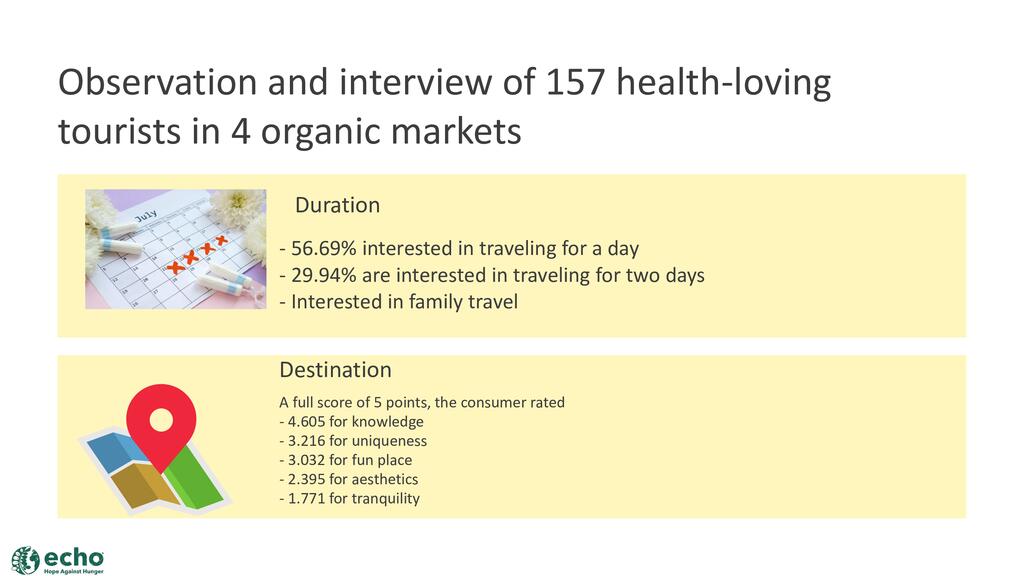 Observation and interview of 157 health-loving tourists in 4 organic markets

July

Duration

- 56.69% interested in traveling for a day
- 29.94% are interested in traveling for two days
- Interested in family travel

Destination

A full score of 5 points, the consumer rated
- 4.605 for knowledge
- 3.216 for uniqueness
- 3.032 for fun place
- 2.395 for aesthetics
- 1.771 for tranquility

echo
Hope Against Hunger